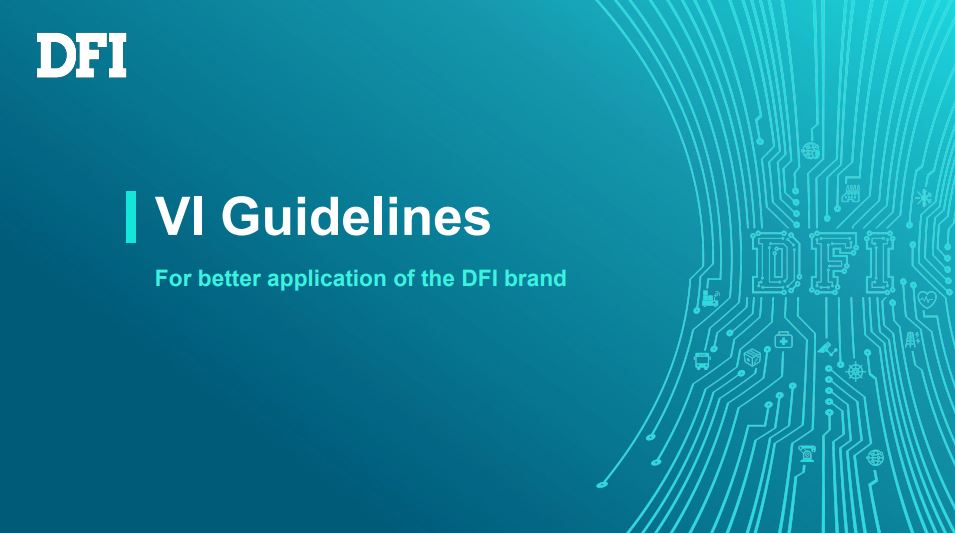 DFI

VI Guidelines

For better application of the DFI brand

DFI